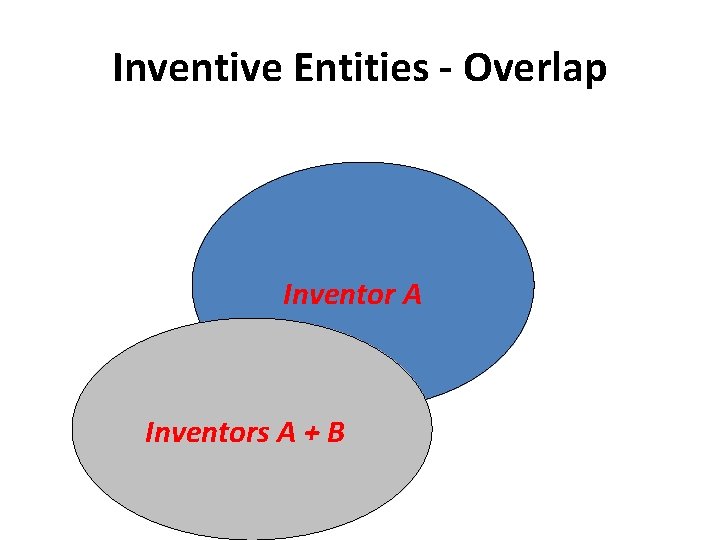 Inventive Entities - Overlap

Inventor A

Inventors A + B